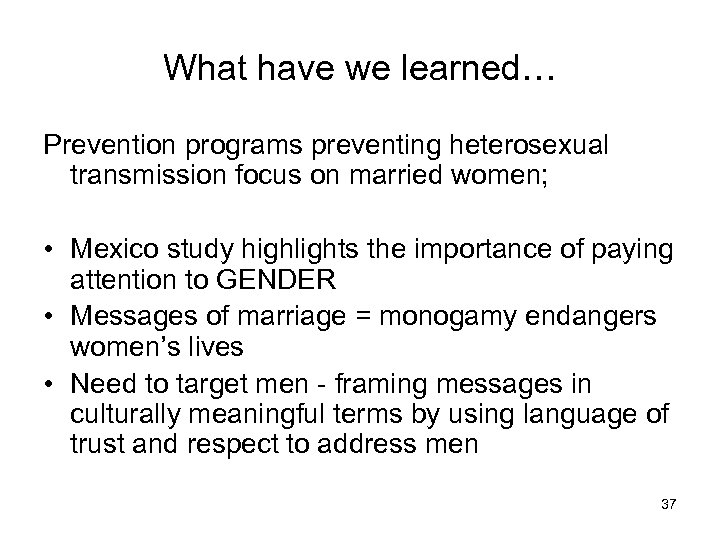 What have we learned…

Prevention programs preventing heterosexual transmission focus on married women;

• Mexico study highlights the importance of paying attention to GENDER
• Messages of marriage = monogamy endangers women's lives
• Need to target men - framing messages in culturally meaningful terms by using language of trust and respect to address men

37